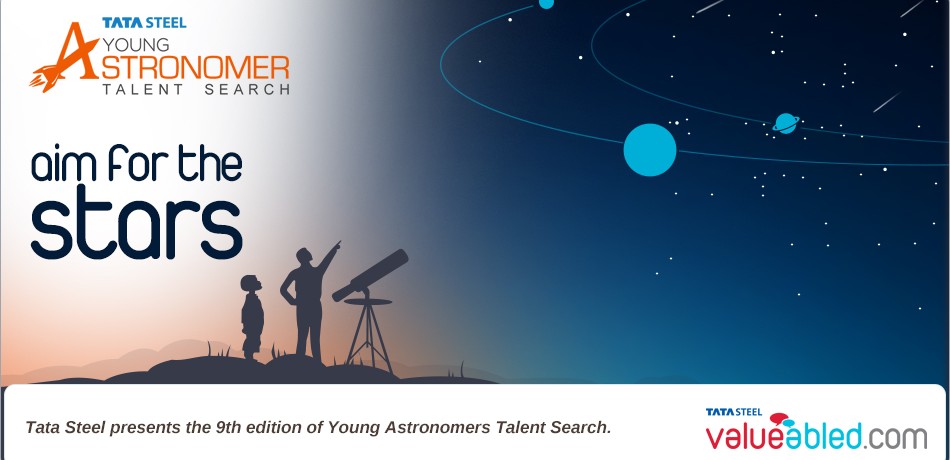 TATA STEEL
YOUNG
ASTRONOMER
TALENT SEARCH

aim for the stars

Tata Steel presents the 9th edition of Young Astronomers Talent Search.

TATA STEEL
valueabled.com